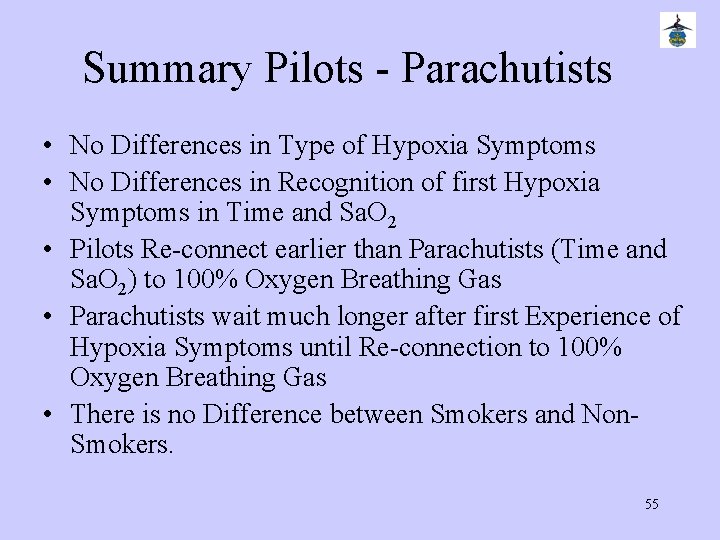 Summary Pilots - Parachutists

• No Differences in Type of Hypoxia Symptoms
• No Differences in Recognition of first Hypoxia Symptoms in Time and $SaO_2$
• Pilots Re-connect earlier than Parachutists (Time and $SaO_2$) to 100% Oxygen Breathing Gas
• Parachutists wait much longer after first Experience of Hypoxia Symptoms until Re-connection to 100% Oxygen Breathing Gas
• There is no Difference between Smokers and Non-Smokers.

55